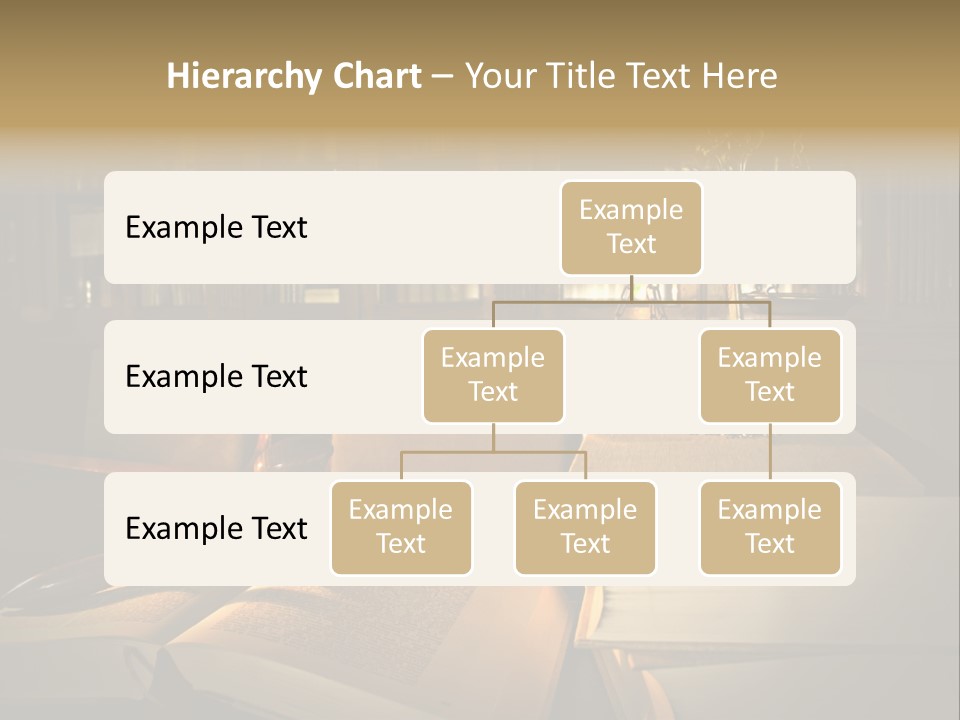 Hierarchy Chart – Your Title Text Here

Example Text

Example Text

Example Text

Example Text

Example Text

Example Text

Example Text

Example Text

Example Text